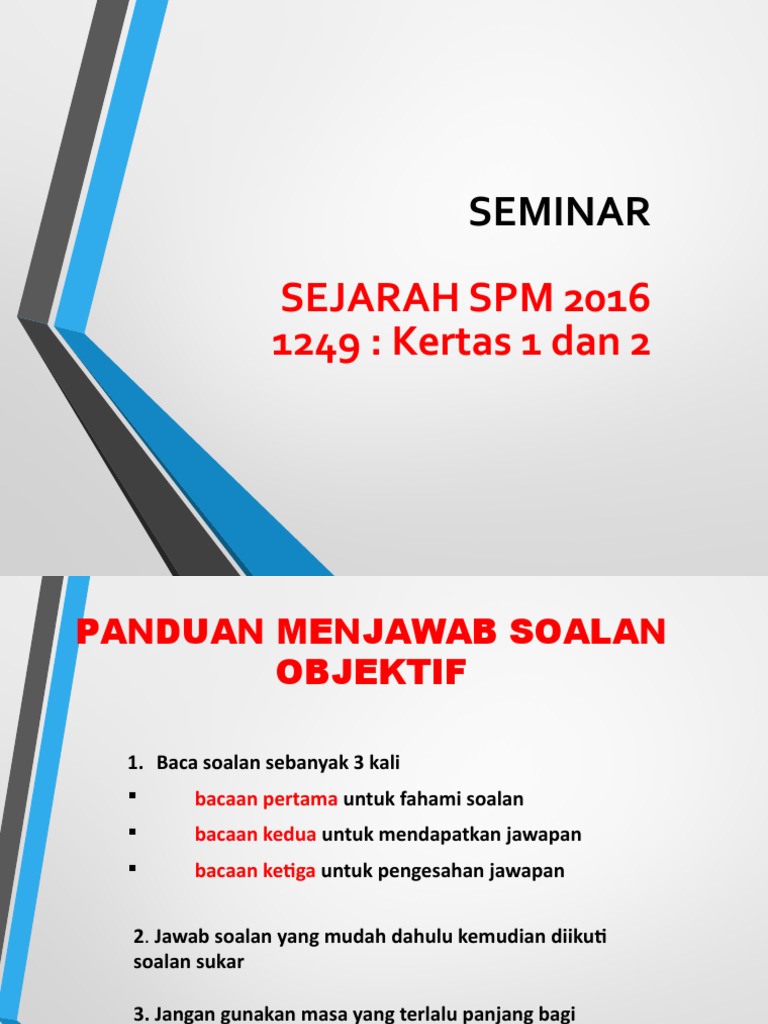 SEMINAR

SEJARAH SPM 2016
1249 : Kertas 1 dan 2

PANDUAN MENJAWAB SOALAN OBJEKTIF

1. Baca soalan sebanyak 3 kali

▪ bacaan pertama untuk fahami soalan

▪ bacaan kedua untuk mendapatkan jawapan

▪ bacaan ketiga untuk pengesahan jawapan

2. Jawab soalan yang mudah dahulu kemudian diikuti soalan sukar

3. Jangan gunakan masa yang terlalu panjang bagi